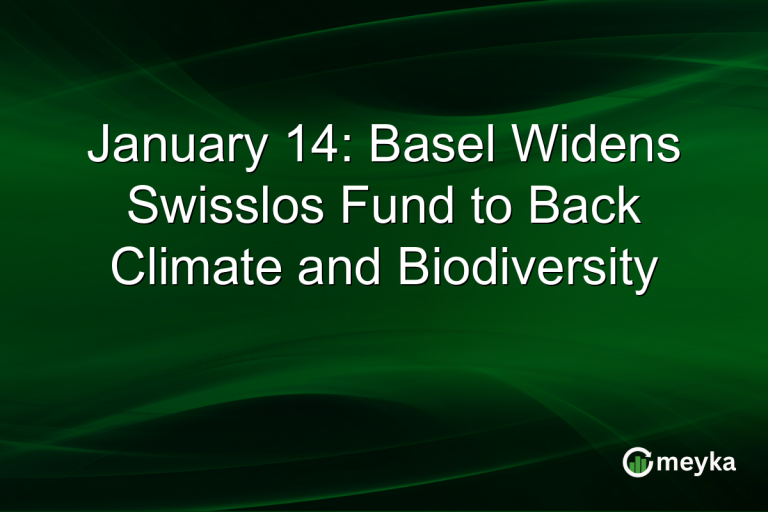 January 14: Basel Widens Swisslos Fund to Back Climate and Biodiversity

meyka